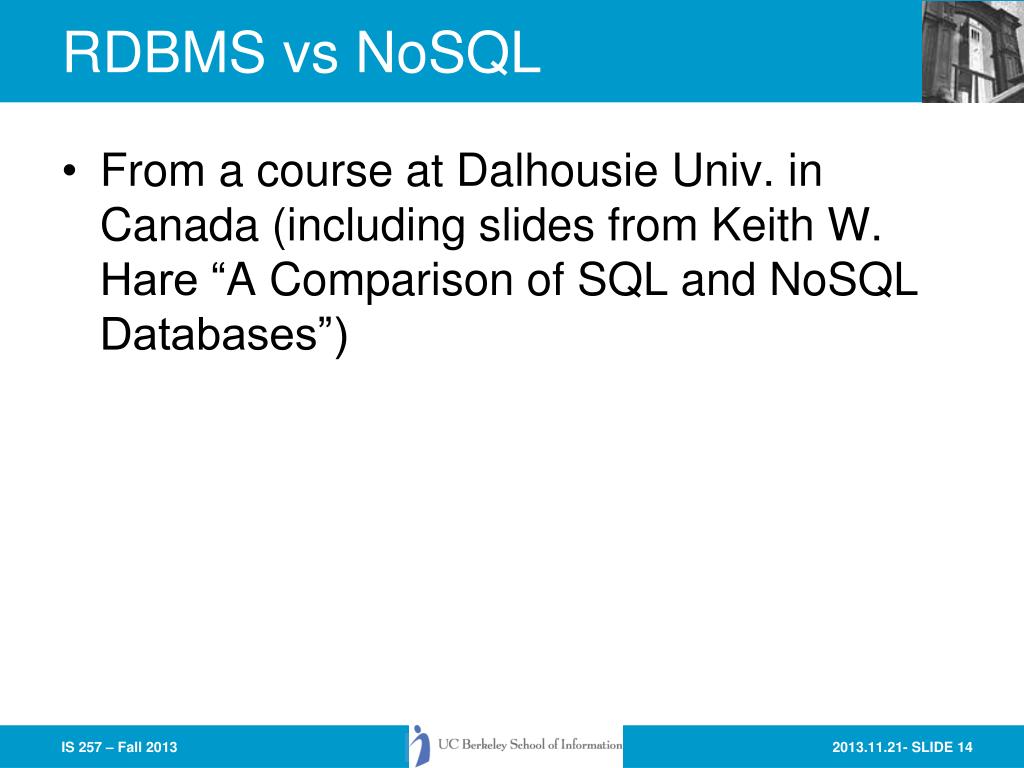 RDBMS vs NoSQL

• From a course at Dalhousie Univ. in Canada (including slides from Keith W. Hare “A Comparison of SQL and NoSQL Databases”)

IS 257 – Fall 2013

UC Berkeley School of Information

2013.11.21- SLIDE 14